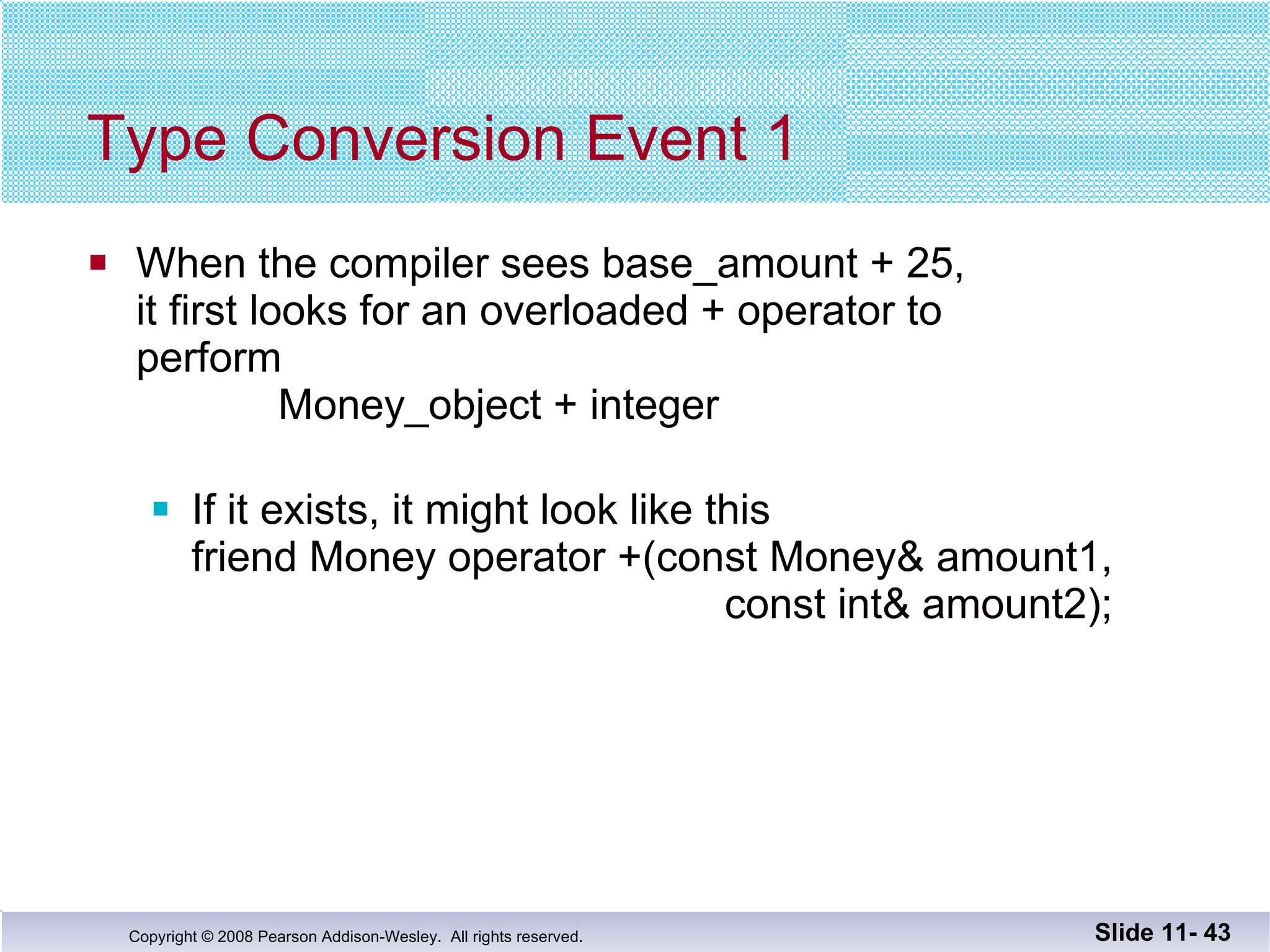 Type Conversion Event 1

When the compiler sees base_amount + 25, it first looks for an overloaded + operator to perform
Money_object + integer

If it exists, it might look like this
friend Money operator +(const Money& amount1,
const int& amount2);

Copyright © 2008 Pearson Addison-Wesley. All rights reserved.

Slide 11- 43